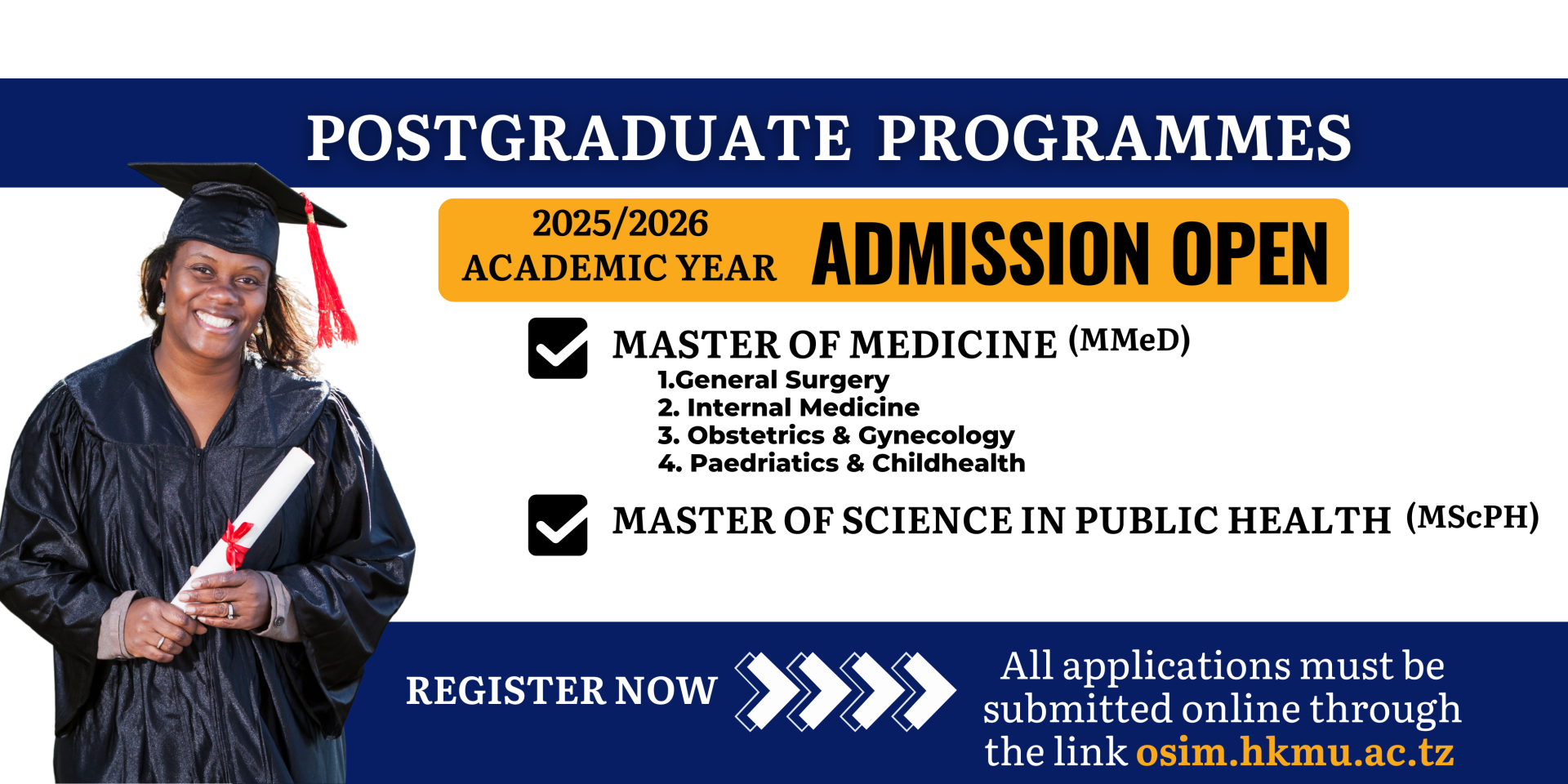 POSTGRADUATE PROGRAMMES

2025/2026 ACADEMIC YEAR ADMISSION OPEN

MASTER OF MEDICINE (MMeD)
1.General Surgery
2. Internal Medicine
3. Obstetrics & Gynecology
4. Paedriatics & Childhealth

MASTER OF SCIENCE IN PUBLIC HEALTH (MScPH)

REGISTER NOW

All applications must be submitted online through the link osim.hkmu.ac.tz